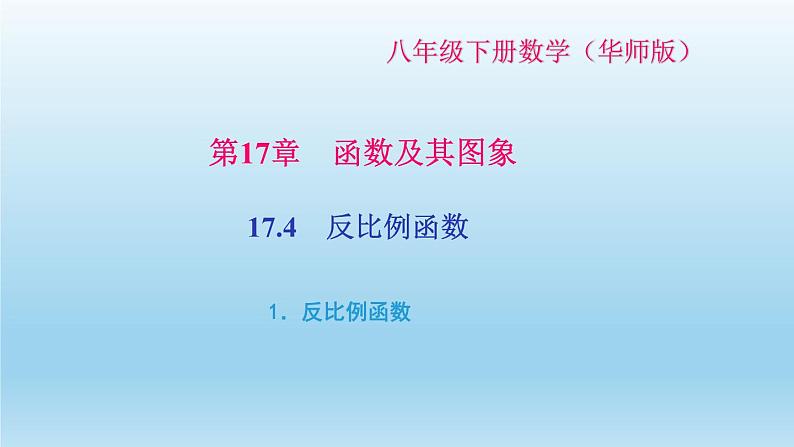 八年级下册数学（华师版）

第17章　函数及其图象

17.4　反比例函数

1．反比例函数